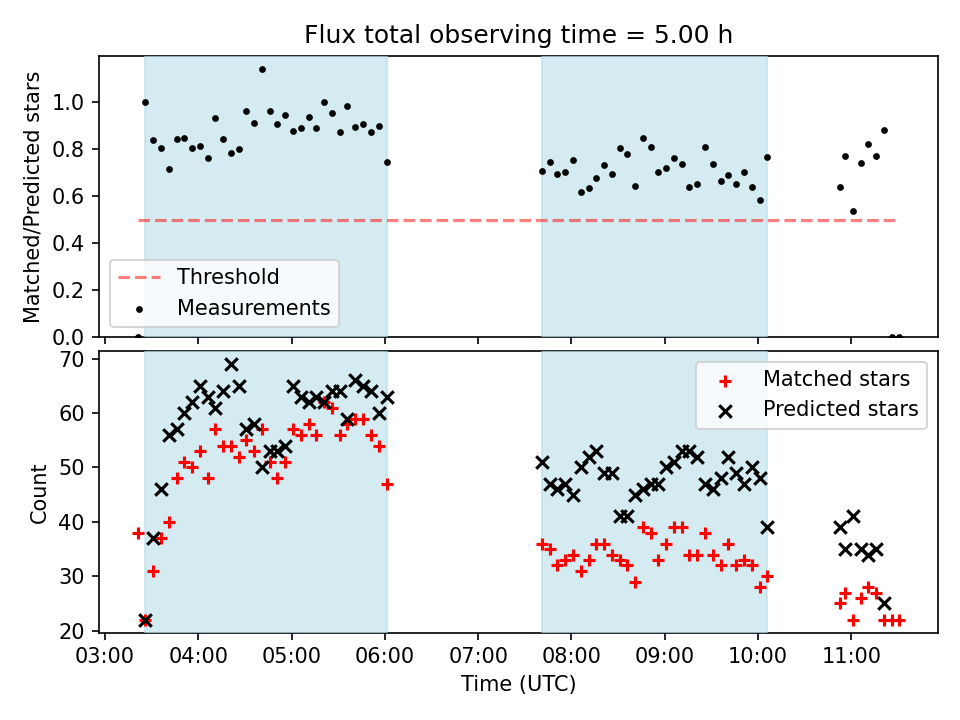 Flux total observing time = 5.00 h

Matched/Predicted stars

1.0
0.8
0.6
0.4
0.2
0.0

Threshold
Measurements

Count

70
60
50
40
30
20

Matched stars
Predicted stars

03:00
04:00
05:00
06:00
07:00
08:00
09:00
10:00
11:00

Time (UTC)